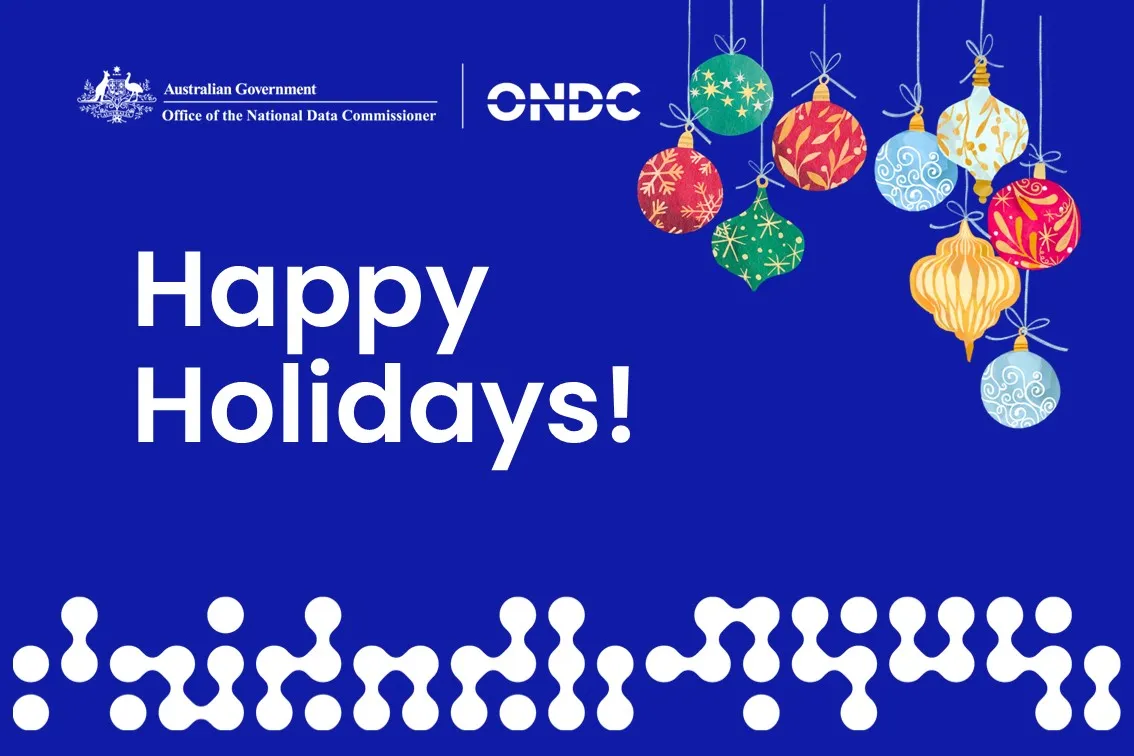 Australian Government
Office of the National Data Commissioner

ONDC

Happy Holidays!